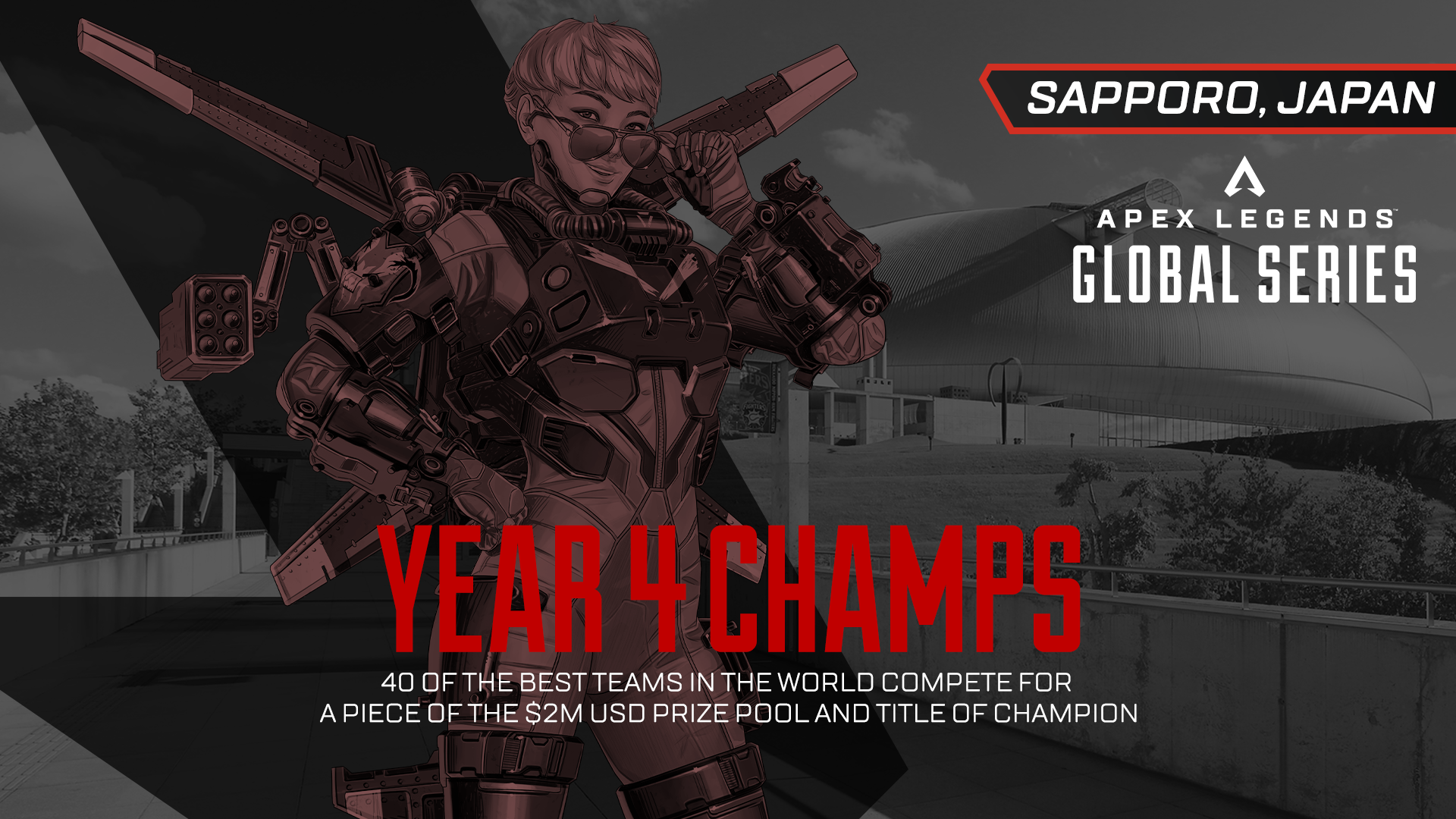 SAPPORO, JAPAN

APEX LEGENDS™
GLOBAL SERIES

YEAR 4 CHAMPS

40 OF THE BEST TEAMS IN THE WORLD COMPETE FOR A PIECE OF THE $2M USD PRIZE POOL AND TITLE OF CHAMPION